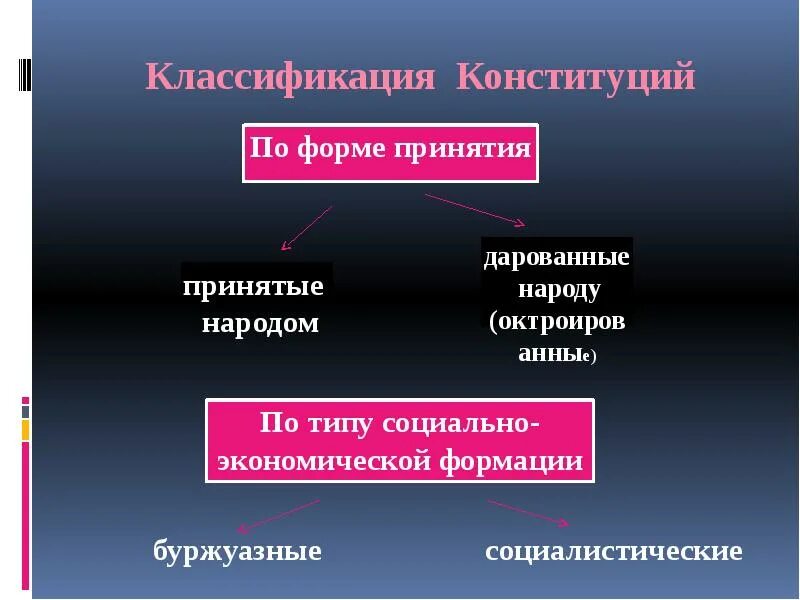 Классификация Конституций

По форме принятия

принятые народом

дарованные народу (октроированные)

По типу социально-экономической формации

буржуазные

социалистические